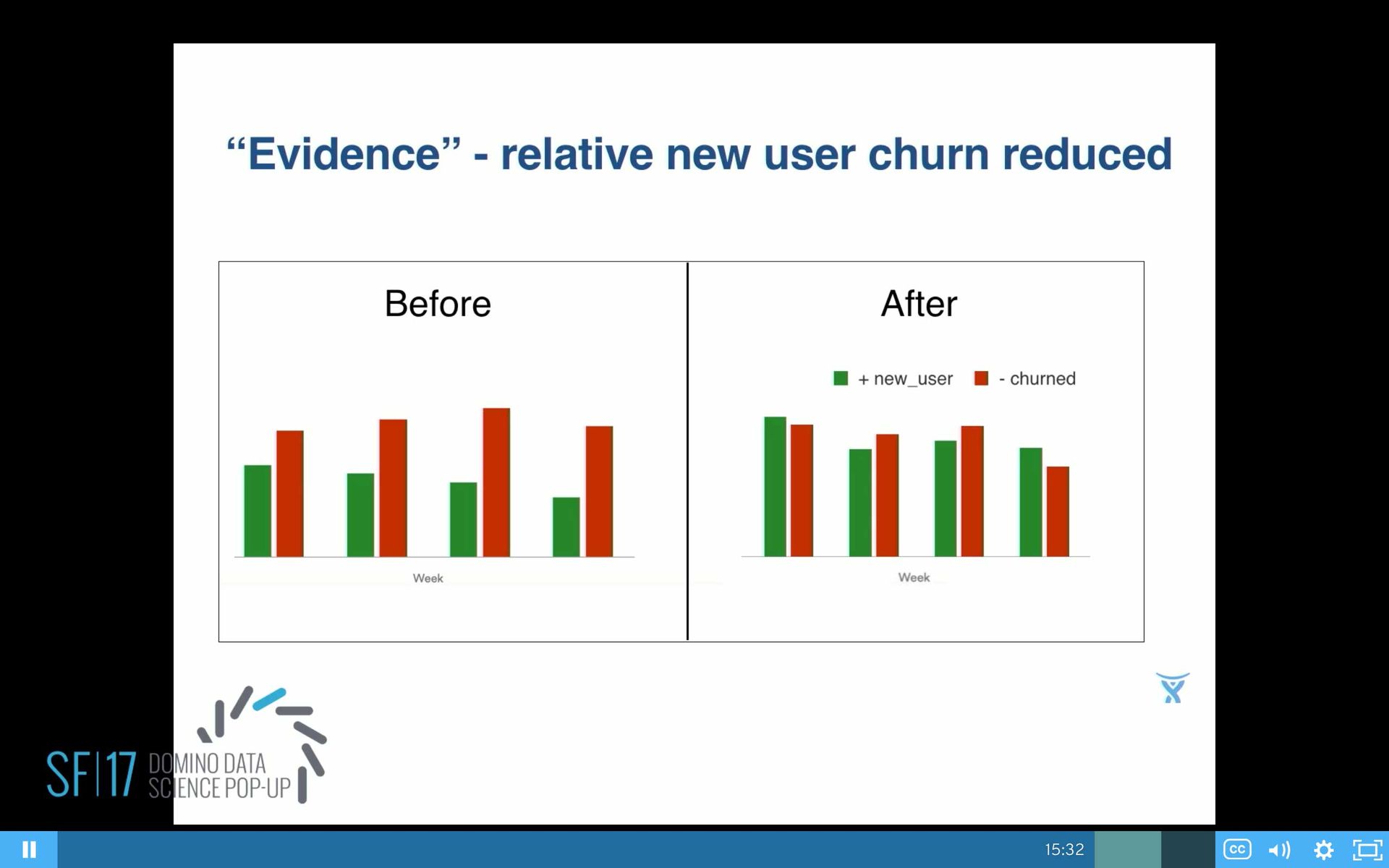 “Evidence” - relative new user churn reduced

Before

Week

After

+ new_user - churned

Week

SF|17 DOMINO DATA SCIENCE POP-UP

15:32

CC